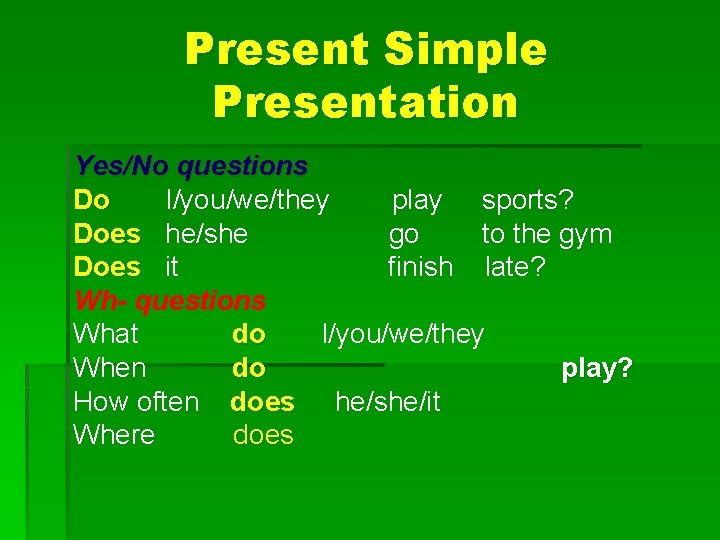 Present Simple Presentation

Yes/No questions
Do I/you/we/they play sports?
Does he/she go to the gym
Does it finish late?
Wh- questions
What do I/you/we/they
When do play?
How often does he/she/it
Where does